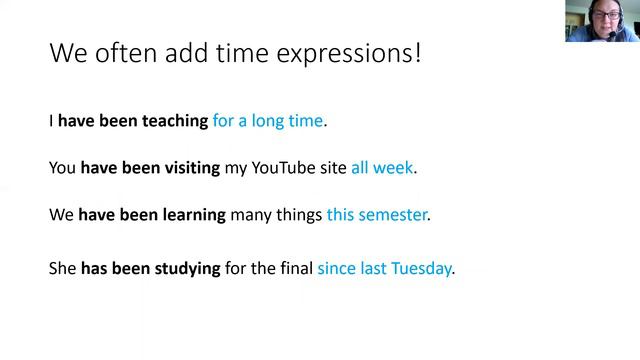 We often add time expressions!

I have been teaching for a long time.

You have been visiting my YouTube site all week.

We have been learning many things this semester.

She has been studying for the final since last Tuesday.